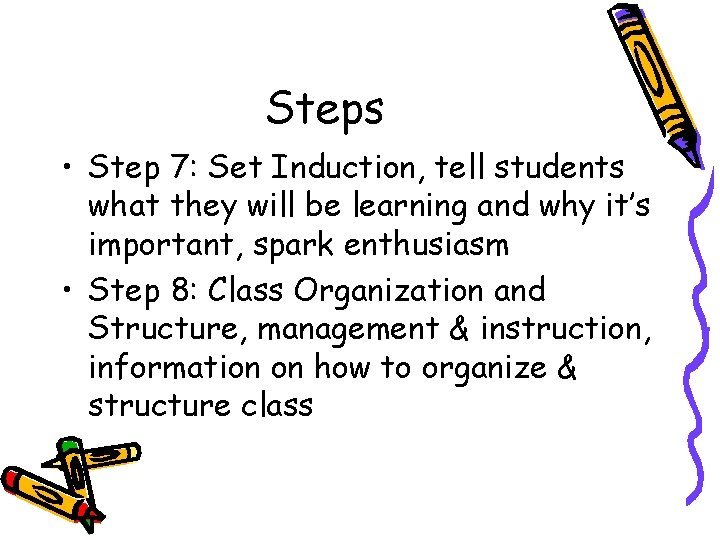 Steps

• Step 7: Set Induction, tell students what they will be learning and why it's important, spark enthusiasm

• Step 8: Class Organization and Structure, management & instruction, information on how to organize & structure class